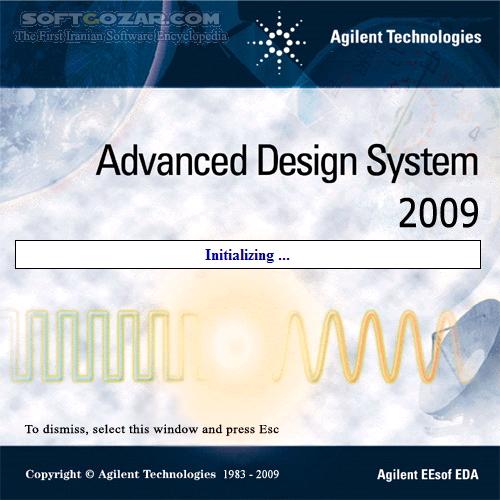 SOFTGOZAR.COM
The First Iranian Software Encyclopedia

Agilent Technologies

Advanced Design System 2009

Initializing ...

To dismiss, select this window and press Esc

Copyright © Agilent Technologies 1983 - 2009

Agilent EEsof EDA